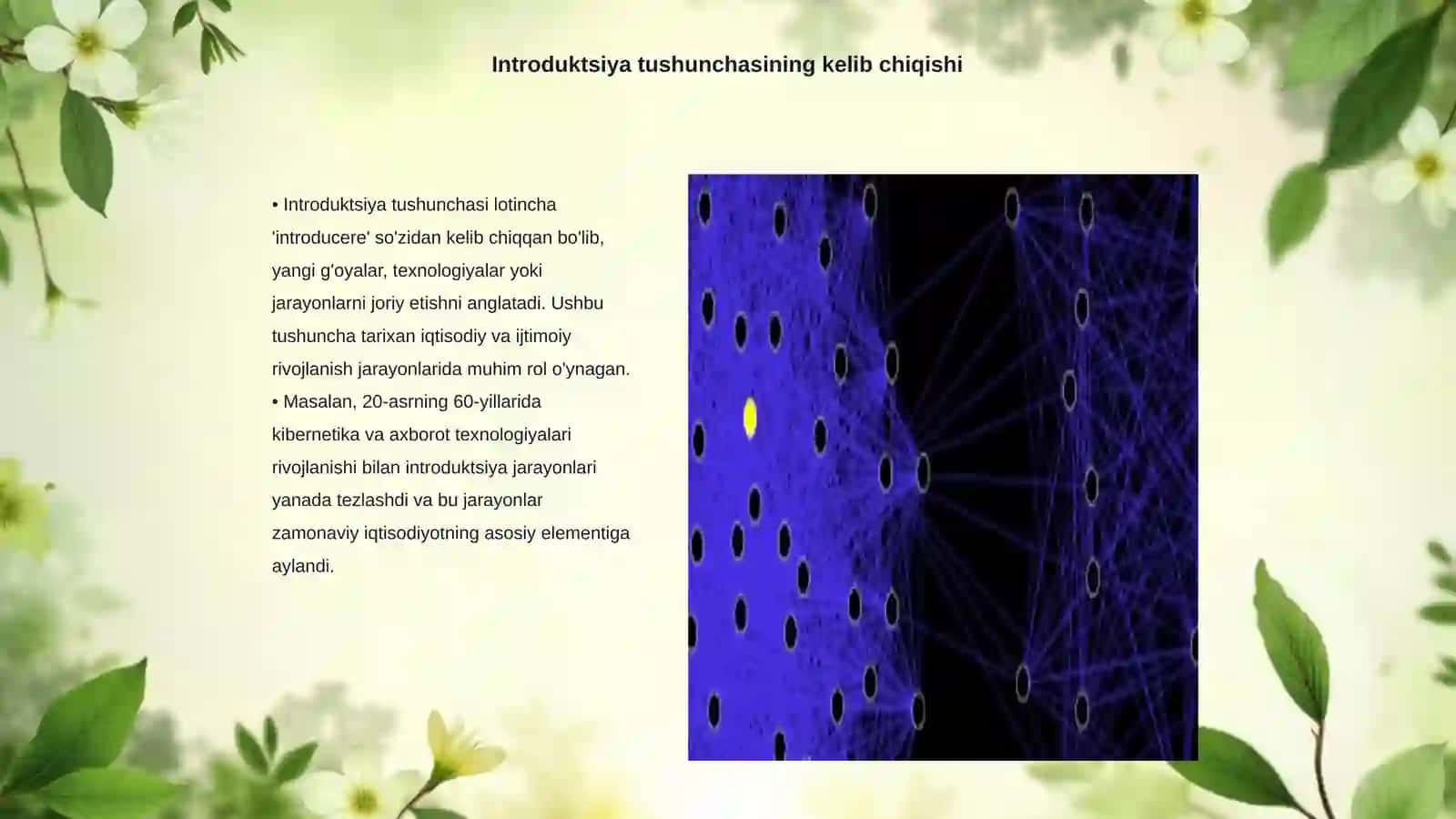 Introduktsiya tushunchasining kelib chiqishi

• Introduktsiya tushunchasi lotincha 'introducere' so'zidan kelib chiqqan bo'lib, yangi g'oyalar, texnologiyalar yoki jarayonlarni joriy etishni anglatadi. Ushbu tushuncha tarixan iqtisodiy va ijtimoiy rivojlanish jarayonlarida muhim rol o'ynagan.
• Masalan, 20-asrning 60-yillarida kibernetika va axborot texnologiyalari rivojlanishi bilan introduktsiya jarayonlari yanada tezlashdi va bu jarayonlar zamonaviy iqtisodiyotning asosiy elementiga aylandi.